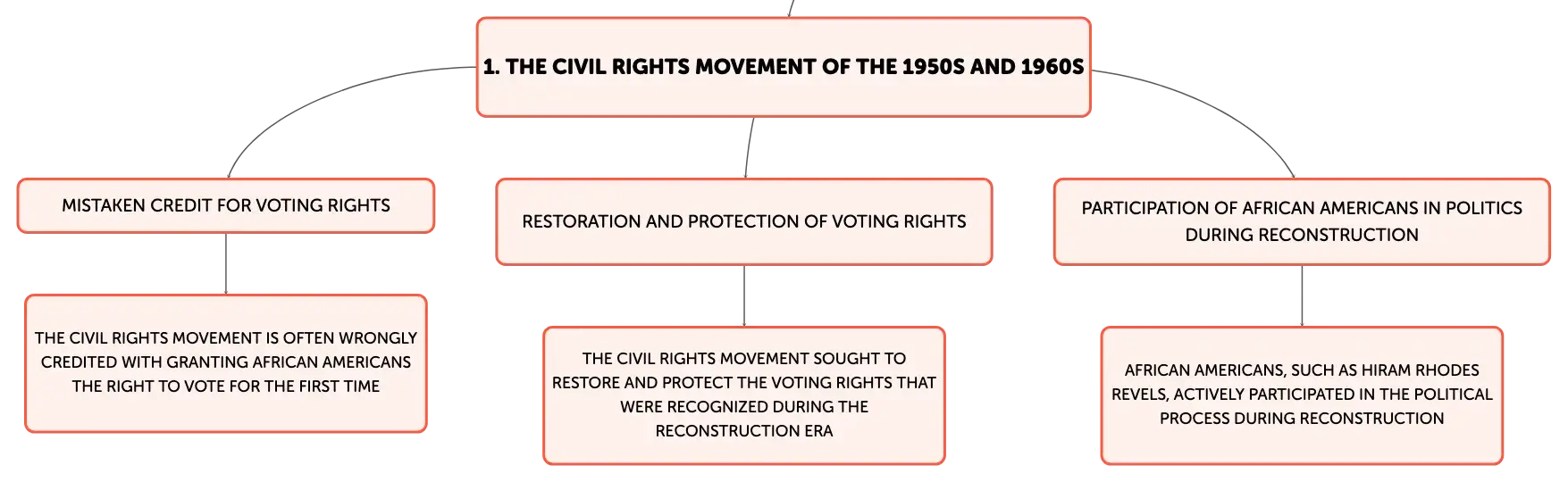 1. THE CIVIL RIGHTS MOVEMENT OF THE 1950S AND 1960S

MISTAKEN CREDIT FOR VOTING RIGHTS

THE CIVIL RIGHTS MOVEMENT IS OFTEN WRONGLY CREDITED WITH GRANTING AFRICAN AMERICANS THE RIGHT TO VOTE FOR THE FIRST TIME

RESTORATION AND PROTECTION OF VOTING RIGHTS

THE CIVIL RIGHTS MOVEMENT SOUGHT TO RESTORE AND PROTECT THE VOTING RIGHTS THAT WERE RECOGNIZED DURING THE RECONSTRUCTION ERA

PARTICIPATION OF AFRICAN AMERICANS IN POLITICS DURING RECONSTRUCTION

AFRICAN AMERICANS, SUCH AS HIRAM RHODES REVELS, ACTIVELY PARTICIPATED IN THE POLITICAL PROCESS DURING RECONSTRUCTION